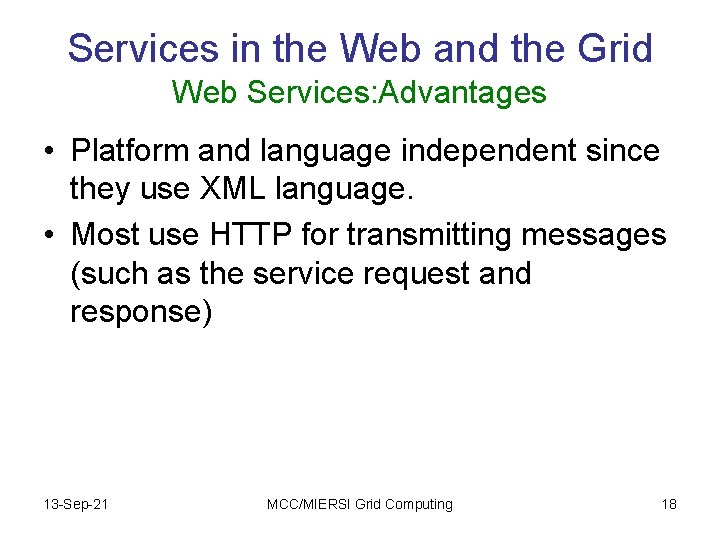 Services in the Web and the Grid
Web Services:Advantages

• Platform and language independent since they use XML language.
• Most use HTTP for transmitting messages (such as the service request and response)

13-Sep-21
MCC/MIERSI Grid Computing
18